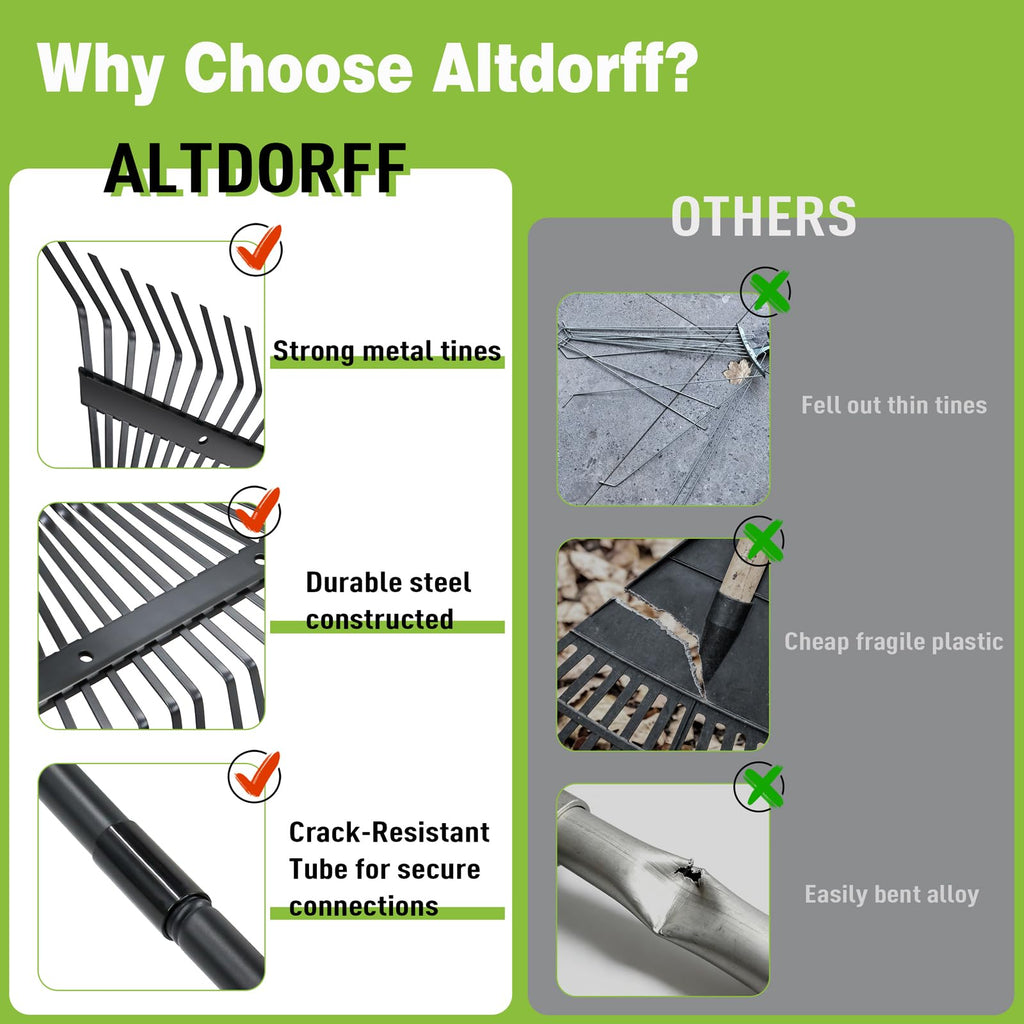 Why Choose Altdorff?

ALTDORFF

Strong metal tines

Durable steel constructed

Crack-Resistant Tube for secure connections

OTHERS

Fell out thin tines

Cheap fragile plastic

Easily bent alloy